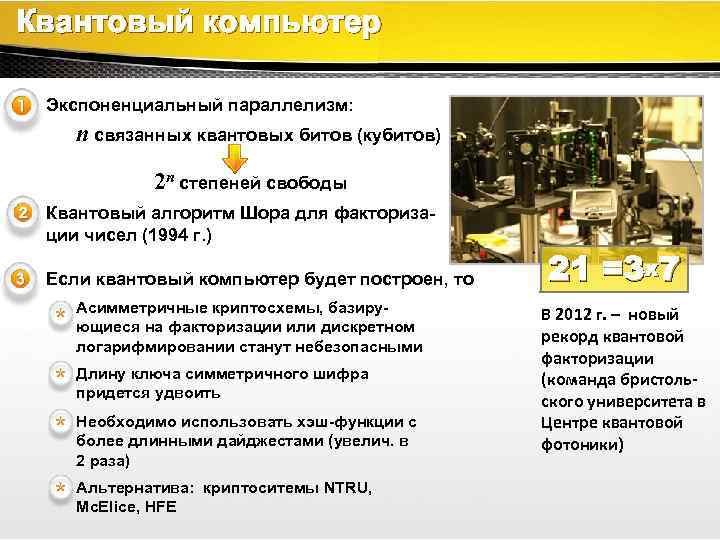 Квантовый компьютер

1 Экспоненциальный параллелизм:

$n$ связанных квантовых битов (кубитов)

$2^n$ степеней свободы

2 Квантовый алгоритм Шора для факторизации чисел (1994 г.)

3 Если квантовый компьютер будет построен, то

* Асимметричные криптосхемы, базирующиеся на факторизации или дискретном логарифмировании станут небезопасными

* Длину ключа симметричного шифра придется удвоить

* Необходимо использовать хэш-функции с более длинными дайджестами (увелич. в 2 раза)

* Альтернатива: криптоситемы NTRU, McElice, HFE

$21 = 3 \times 7$

В 2012 г. – новый рекорд квантовой факторизации (команда бристольского университета в Центре квантовой фотоники)